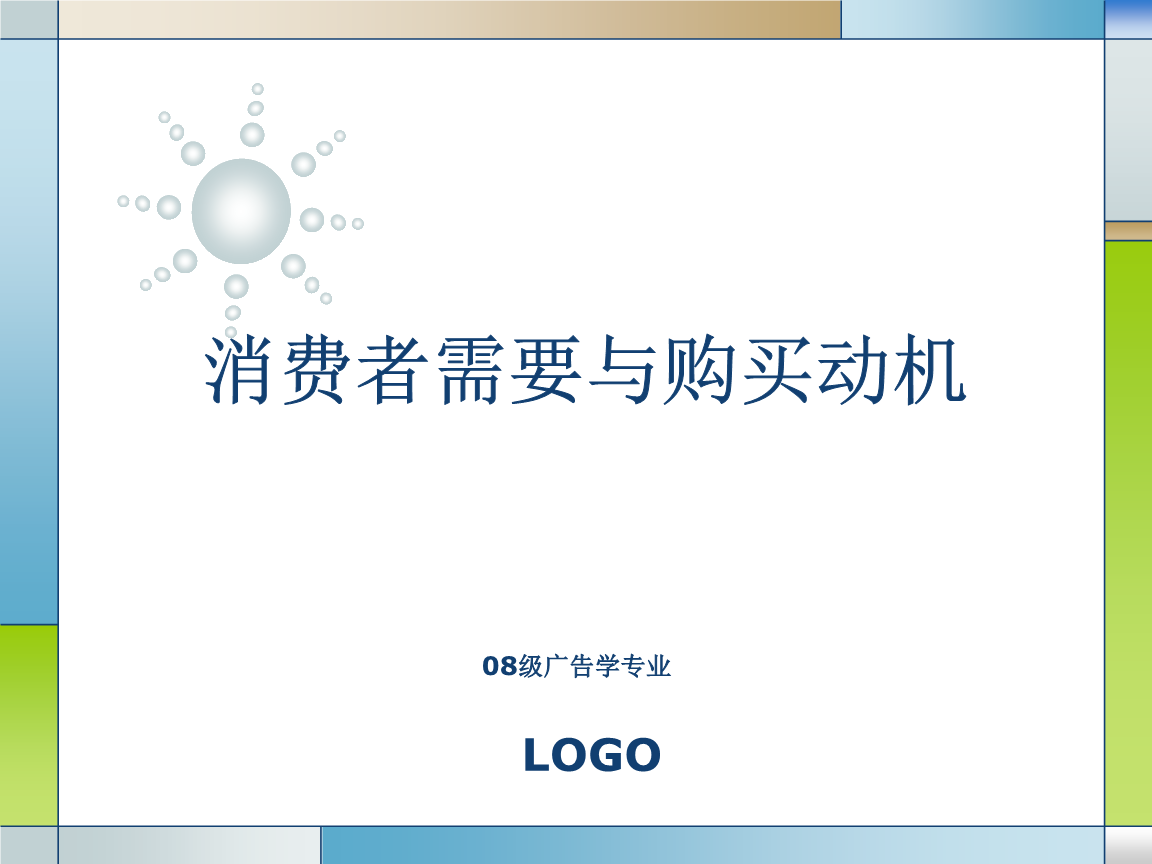 消费者需要与购买动机

08级广告学专业

LOGO